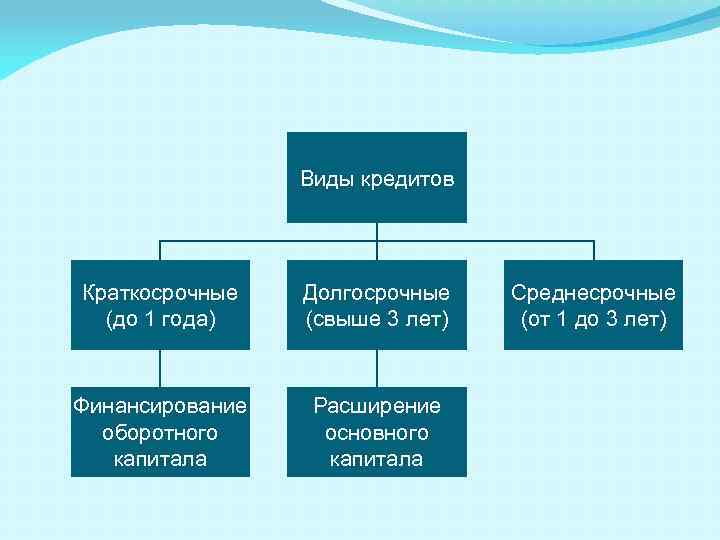 Виды кредитов

Краткосрочные (до 1 года)

Долгосрочные (свыше 3 лет)

Среднесрочные (от 1 до 3 лет)

Финансирование оборотного капитала

Расширение основного капитала